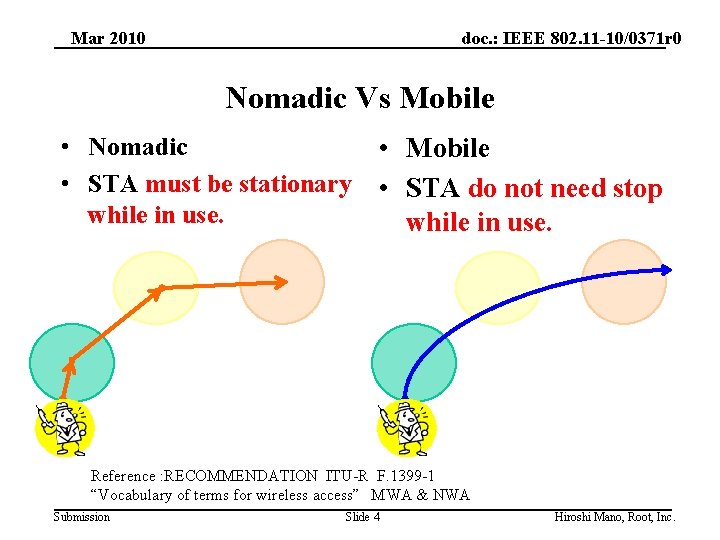 Mar 2010

doc.: IEEE 802.11-10/0371r0

Nomadic Vs Mobile

• Nomadic
• STA must be stationary while in use.

• Mobile
• STA do not need stop while in use.

Reference :RECOMMENDATION ITU-R F.1399-1
“Vocabulary of terms for wireless access” MWA & NWA

Submission

Slide 4

Hiroshi Mano, Root, Inc.